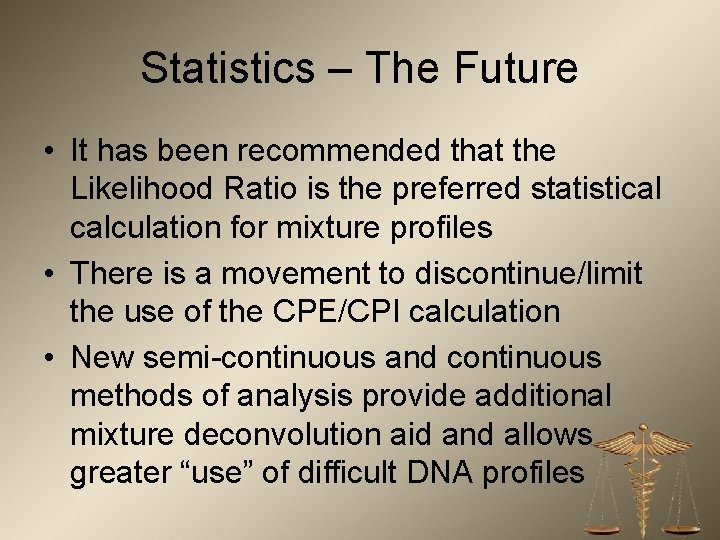 Statistics – The Future

• It has been recommended that the Likelihood Ratio is the preferred statistical calculation for mixture profiles

• There is a movement to discontinue/limit the use of the CPE/CPI calculation

• New semi-continuous and continuous methods of analysis provide additional mixture deconvolution aid and allows greater “use” of difficult DNA profiles